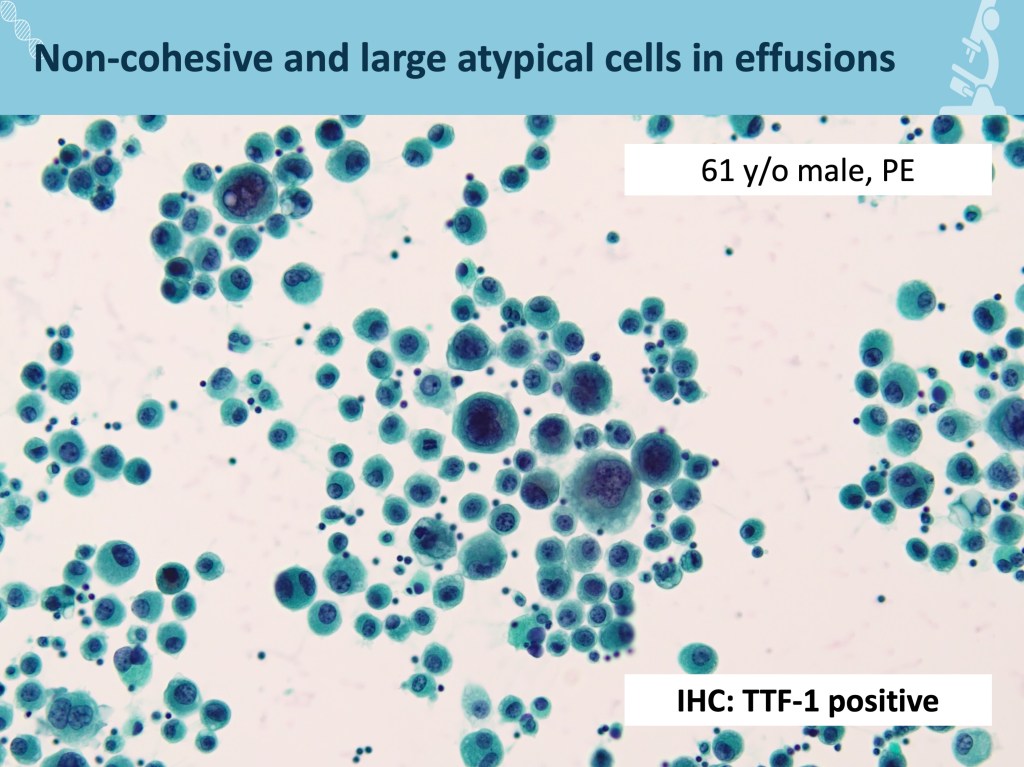 Non-cohesive and large atypical cells in effusions

61 y/o male, PE

IHC: TTF-1 positive